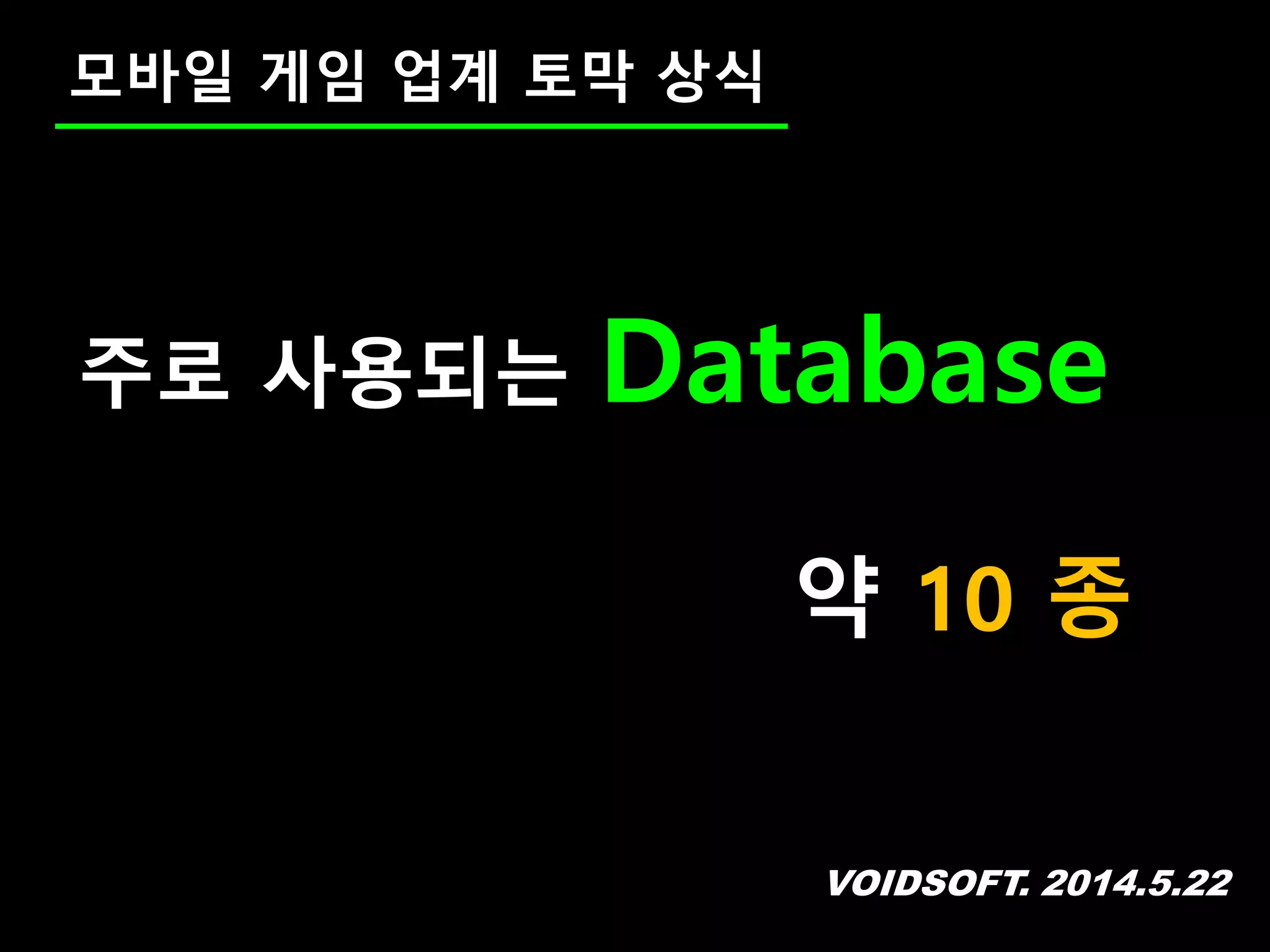 모바일 게임 업계 토막 상식

주로 사용되는 Database

약 10 종

VOIDSOFT. 2014.5.22